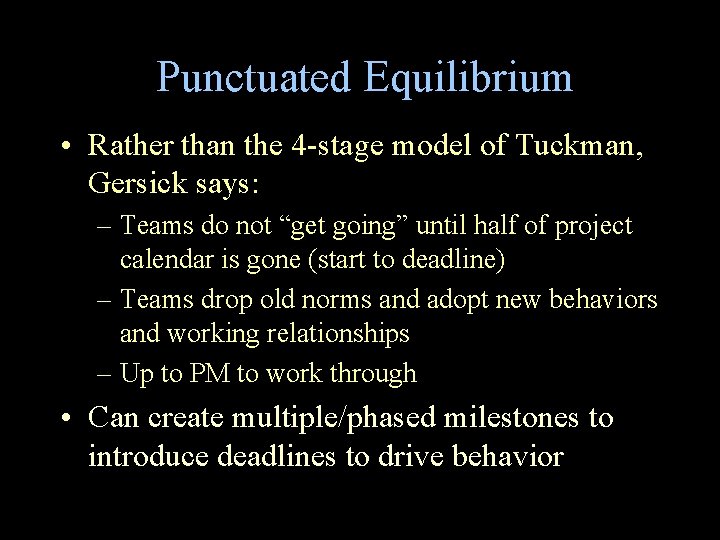 Punctuated Equilibrium

• Rather than the 4-stage model of Tuckman, Gersick says:
– Teams do not “get going” until half of project calendar is gone (start to deadline)
– Teams drop old norms and adopt new behaviors and working relationships
– Up to PM to work through

• Can create multiple/phased milestones to introduce deadlines to drive behavior